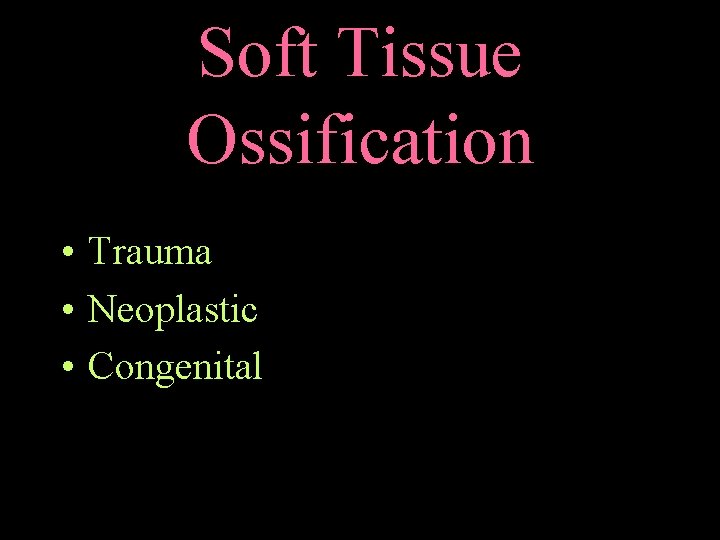 Soft Tissue Ossification

• Trauma
• Neoplastic
• Congenital